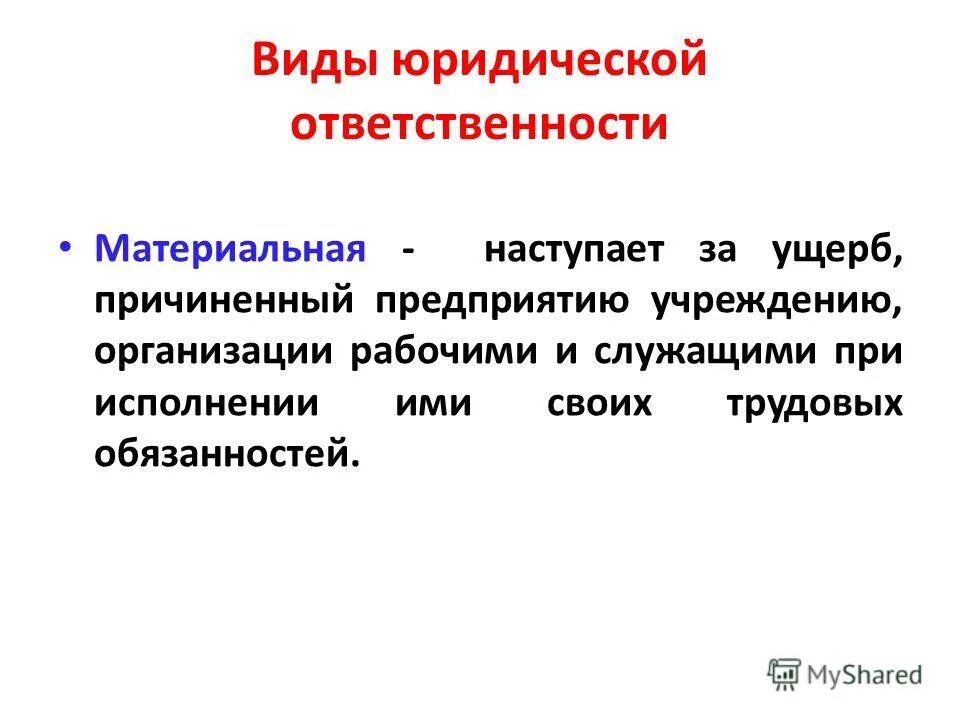 Виды юридической ответственности

• Материальная - наступает за ущерб, причиненный предприятию учреждению, организации рабочими и служащими при исполнении ими своих трудовых обязанностей.

MyShared